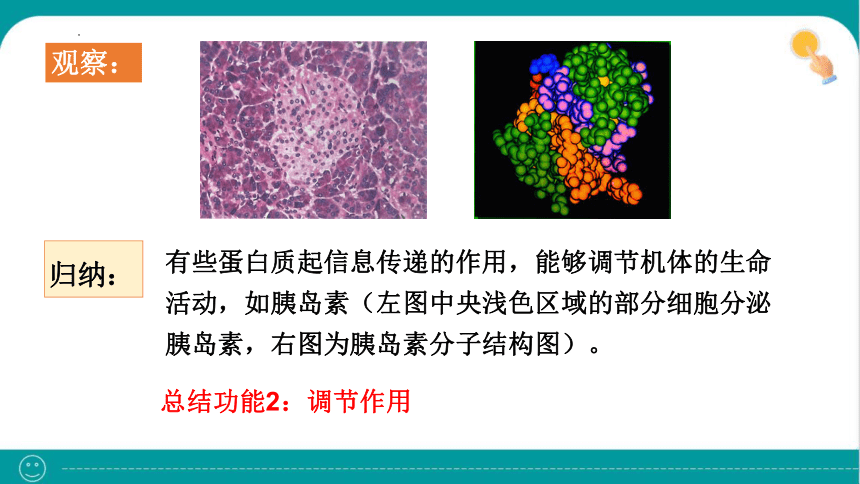 观察：

归纳：

有些蛋白质起信息传递的作用，能够调节机体的生命活动，如胰岛素（左图中央浅色区域的部分细胞分泌胰岛素，右图为胰岛素分子结构图）。

总结功能2：调节作用